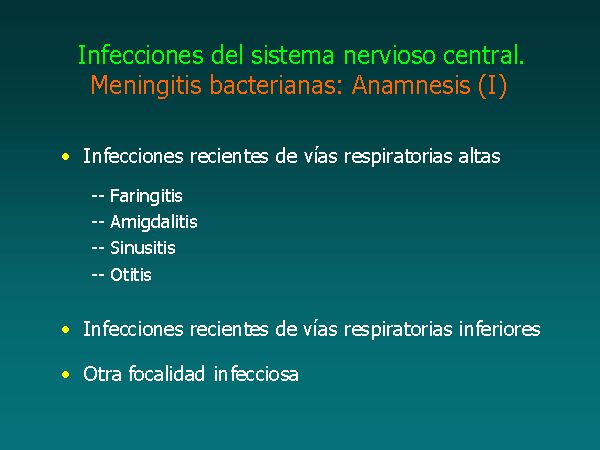 Infecciones del sistema nervioso central.
Meningitis bacterianas: Anamnesis (I)

• Infecciones recientes de vías respiratorias altas

-- Faringitis
-- Amigdalitis
-- Sinusitis
-- Otitis

• Infecciones recientes de vías respiratorias inferiores

• Otra focalidad infecciosa